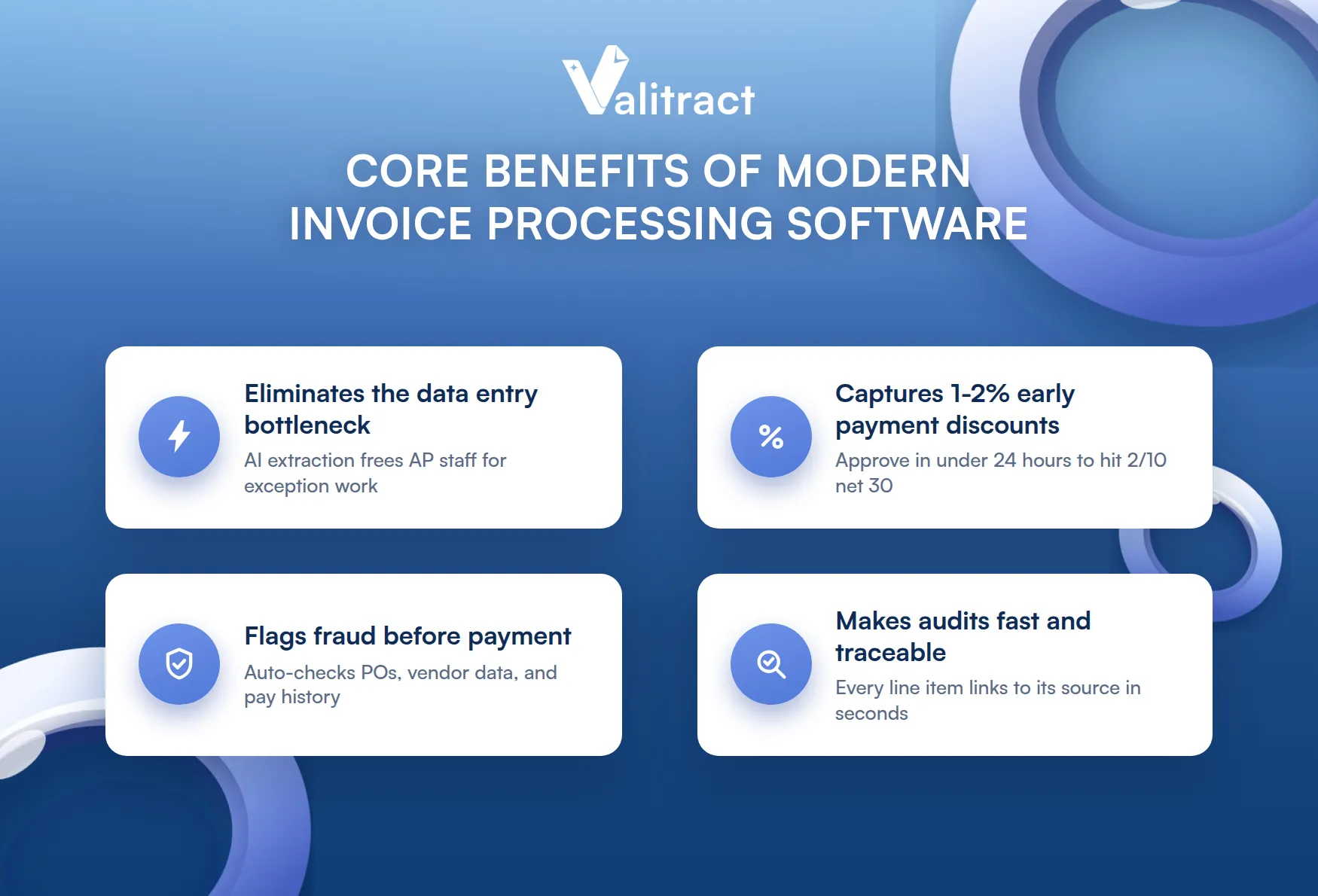 Valitract

CORE BENEFITS OF MODERN INVOICE PROCESSING SOFTWARE

Eliminates the data entry bottleneck

AI extraction frees AP staff for exception work

Captures 1-2% early payment discounts

Approve in under 24 hours to hit 2/10 net 30

Flags fraud before payment

Auto-checks POs, vendor data, and pay history

Makes audits fast and traceable

Every line item links to its source in seconds